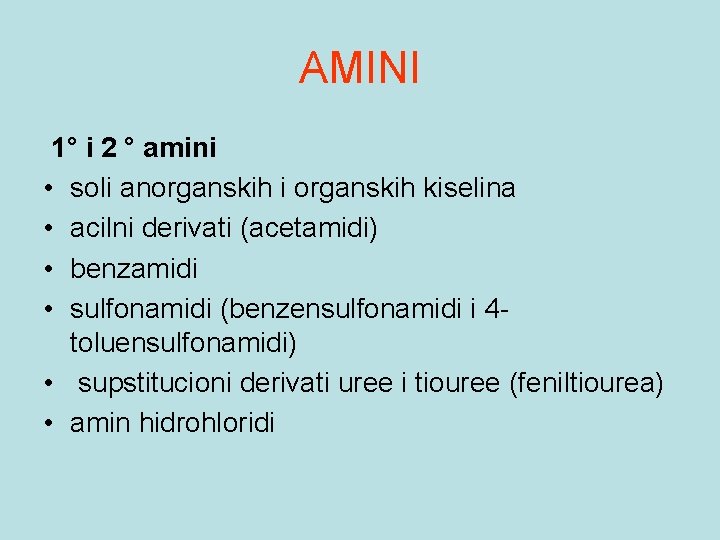 AMINI

1° i 2 ° amini
• soli anorganskih i organskih kiselina
• acilni derivati (acetamidi)
• benzamidi
• sulfonamidi (benzensulfonamidi i 4-toluensulfonamidi)
• supstitucioni derivati uree i tiouree (feniltiourea)
• amin hidrohloridi